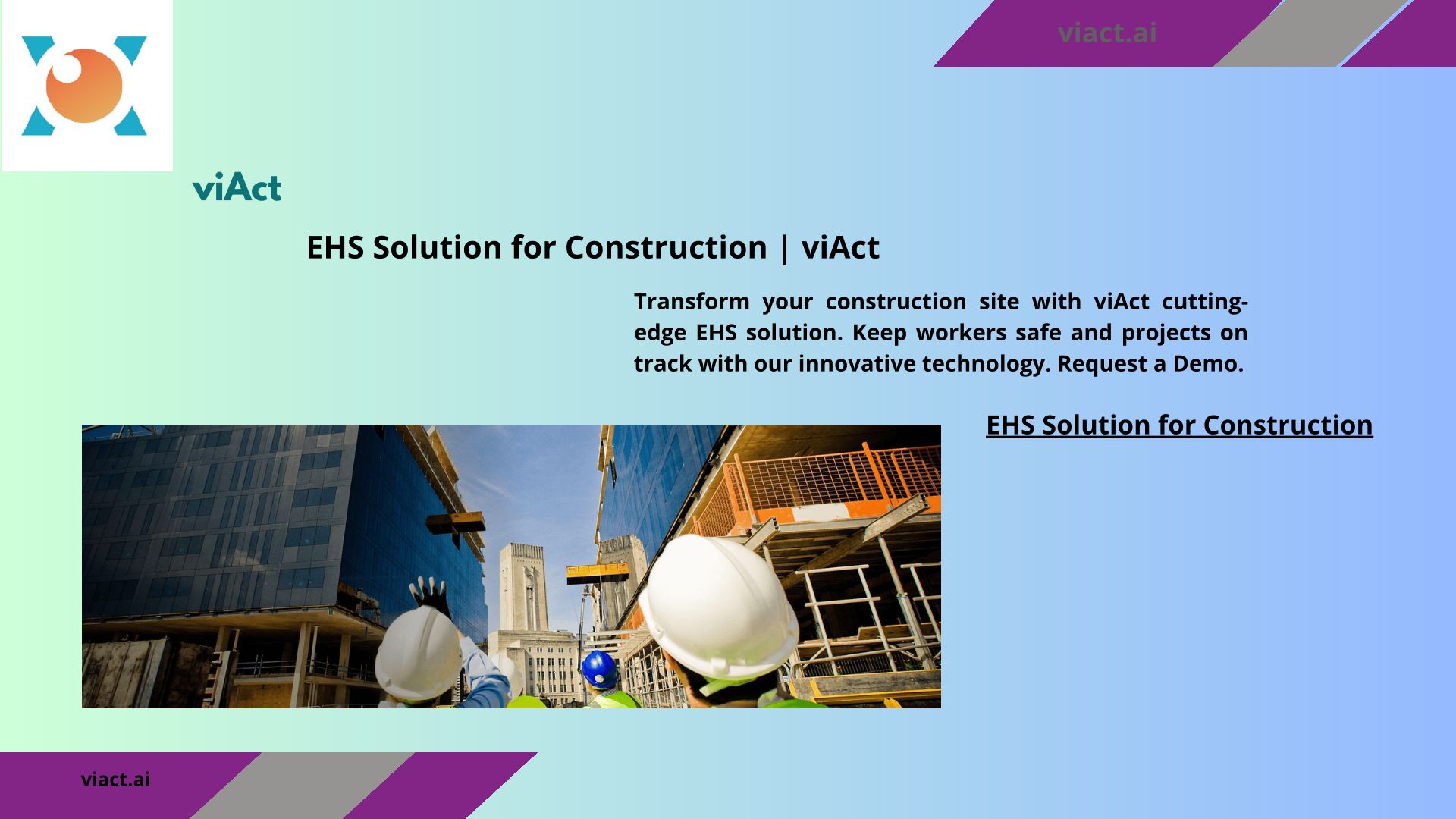 viact.ai

viAct

EHS Solution for Construction | viAct

Transform your construction site with viAct cutting-edge EHS solution. Keep workers safe and projects on track with our innovative technology. Request a Demo.

EHS Solution for Construction

viact.ai